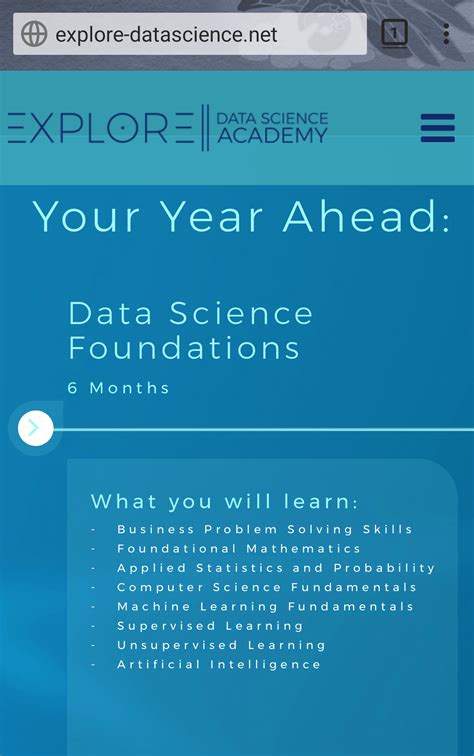 explore-datascience.net

1

EXPLORE DATA SCIENCE ACADEMY

Your Year Ahead:

Data Science Foundations

6 Months

What you will learn:

- Business Problem Solving Skills
- Foundational Mathematics
- Applied Statistics and Probability
- Computer Science Fundamentals
- Machine Learning Fundamentals
- Supervised Learning
- Unsupervised Learning
- Artificial Intelligence